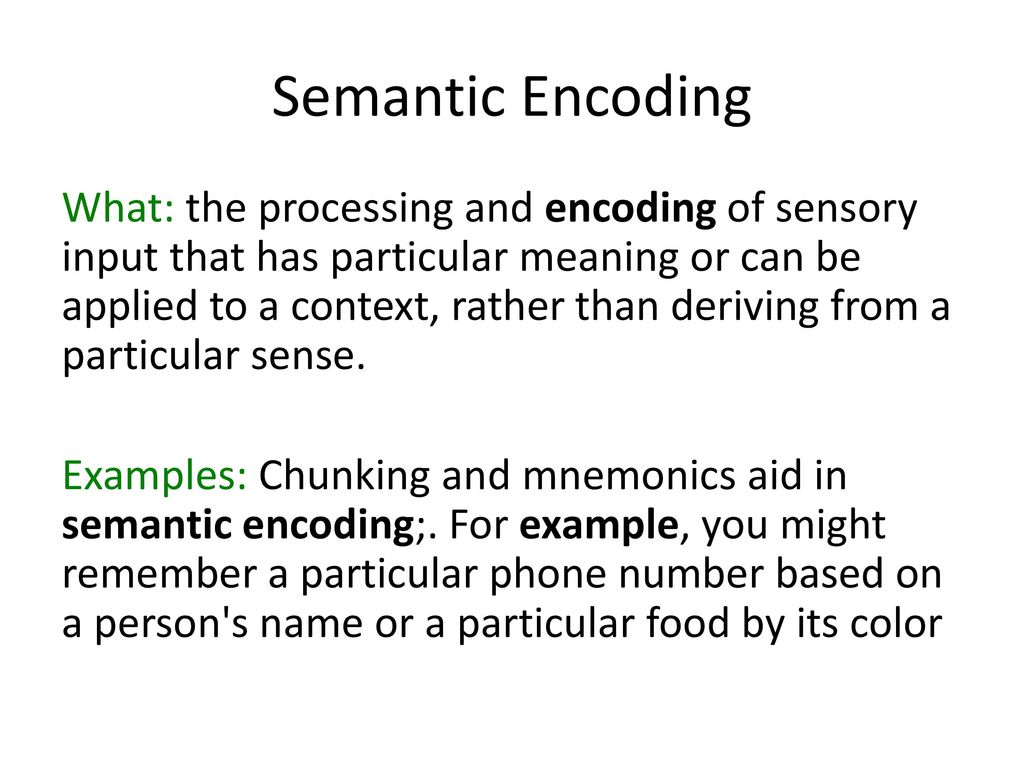 Semantic Encoding

What: the processing and encoding of sensory input that has particular meaning or can be applied to a context, rather than deriving from a particular sense.

Examples: Chunking and mnemonics aid in semantic encoding;. For example, you might remember a particular phone number based on a person's name or a particular food by its color